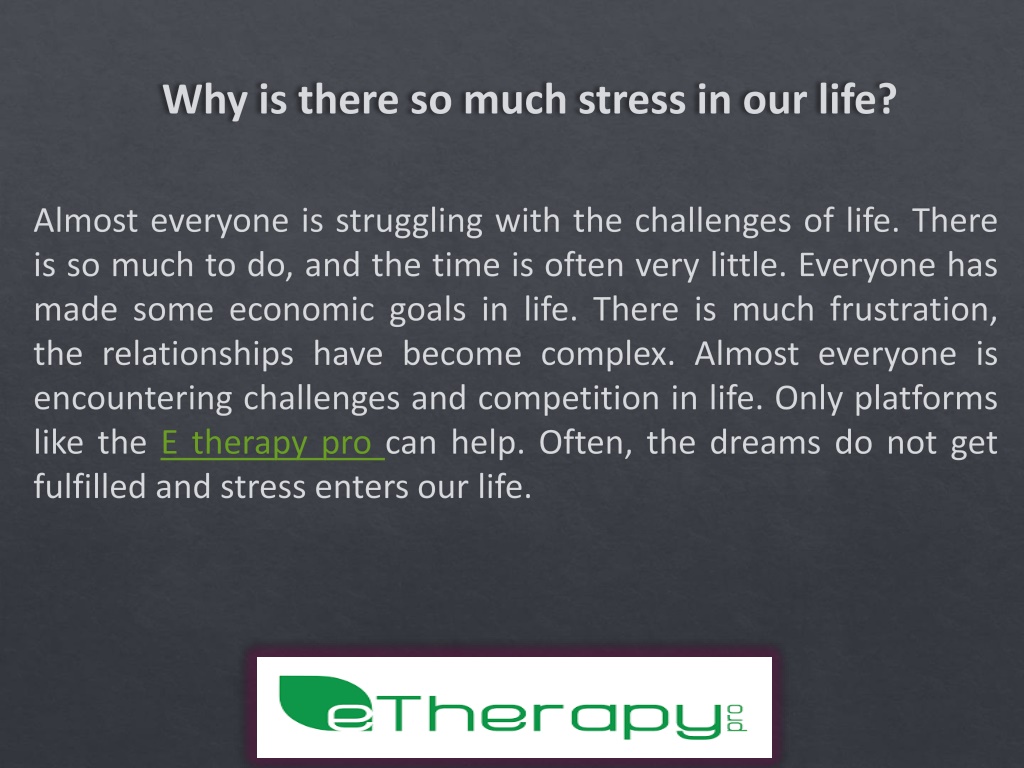 Why is there so much stress in our life?

Almost everyone is struggling with the challenges of life. There is so much to do, and the time is often very little. Everyone has made some economic goals in life. There is much frustration, the relationships have become complex. Almost everyone is encountering challenges and competition in life. Only platforms like the E therapy pro can help. Often, the dreams do not get fulfilled and stress enters our life.

eTherapy pro